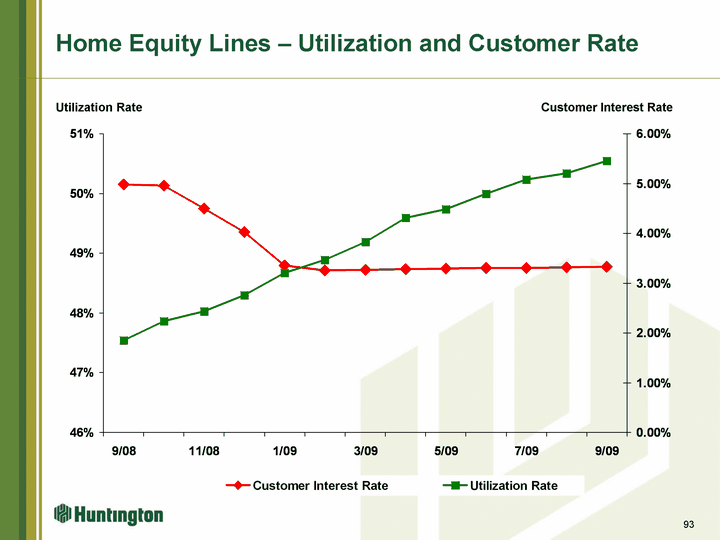 Home Equity Lines – Utilization and Customer Rate

Utilization Rate

Customer Interest Rate

51%
50%
49%
48%
47%
46%

6.00%
5.00%
4.00%
3.00%
2.00%
1.00%
0.00%

9/08
11/08
1/09
3/09
5/09
7/09
9/09

Customer Interest Rate
Utilization Rate

Huntington

93